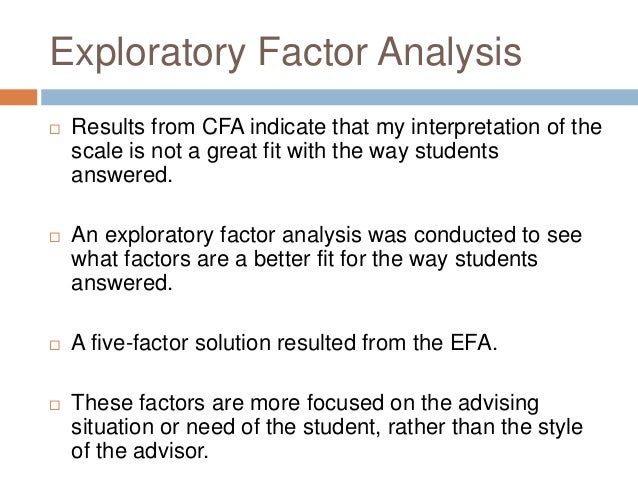 Exploratory Factor Analysis

□ Results from CFA indicate that my interpretation of the scale is not a great fit with the way students answered.

□ An exploratory factor analysis was conducted to see what factors are a better fit for the way students answered.

□ A five-factor solution resulted from the EFA.

□ These factors are more focused on the advising situation or need of the student, rather than the style of the advisor.